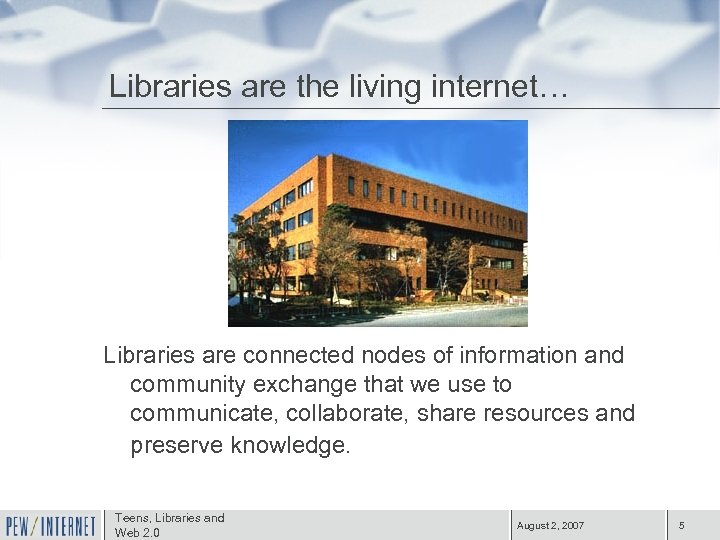 Libraries are the living internet…

Libraries are connected nodes of information and community exchange that we use to communicate, collaborate, share resources and preserve knowledge.

PEW/INTERNET

Teens, Libraries and Web 2.0

August 2, 2007

5